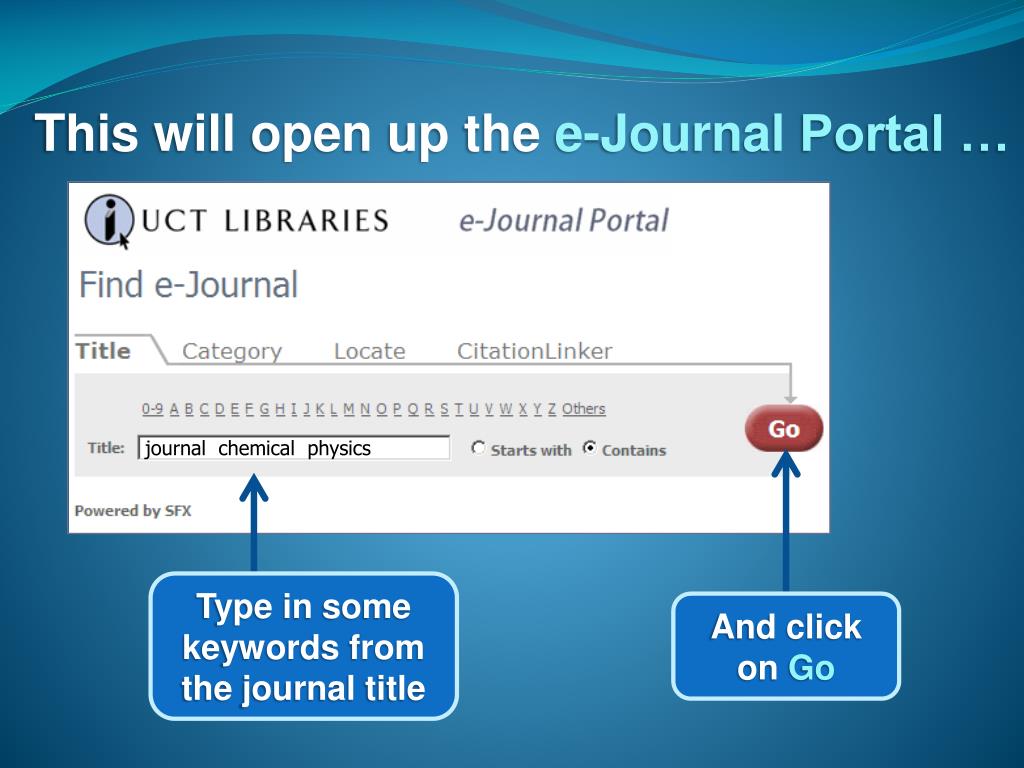 This will open up the e-Journal Portal …

UCT LIBRARIES e-Journal Portal

Find e-Journal

Title Category Locate CitationLinker

0-9 A B C D E F G H I J K L M N O P Q R S T U V W X Y Z Others

Title: journal chemical physics Starts with Contains

Go

Powered by SFX

Type in some keywords from the journal title

And click on Go